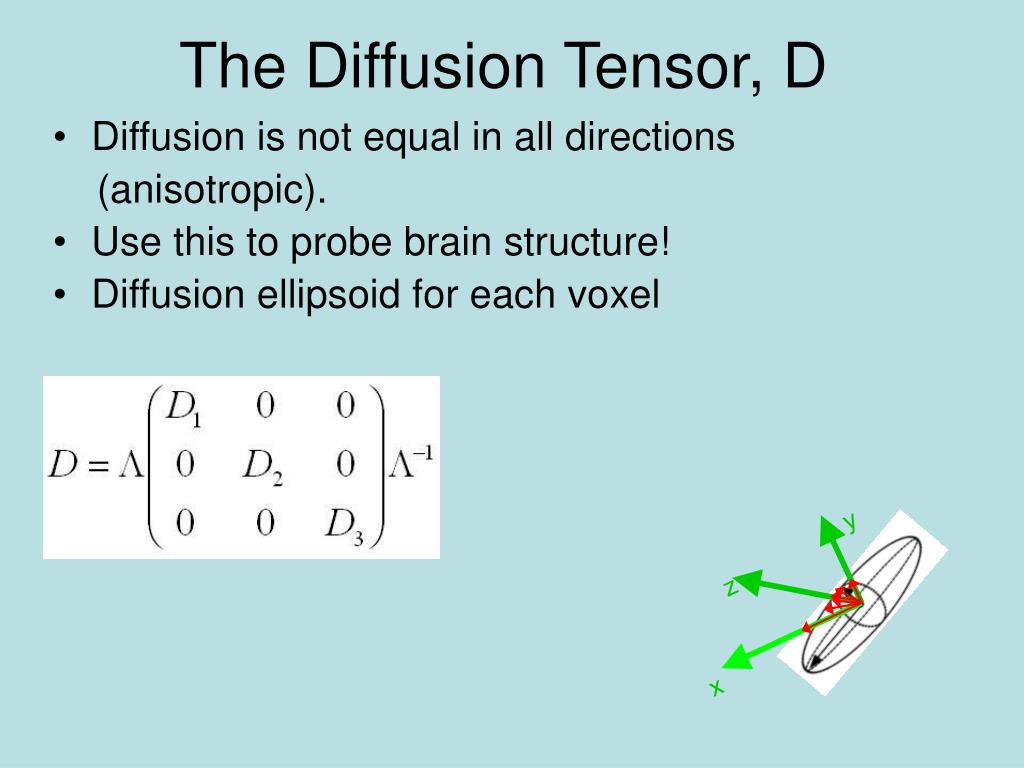 The Diffusion Tensor, D

• Diffusion is not equal in all directions (anisotropic).
• Use this to probe brain structure!
• Diffusion ellipsoid for each voxel

$D = \Lambda \begin{pmatrix} D_1 & 0 & 0 \\ 0 & D_2 & 0 \\ 0 & 0 & D_3 \end{pmatrix} \Lambda^{-1}$

y
z
x